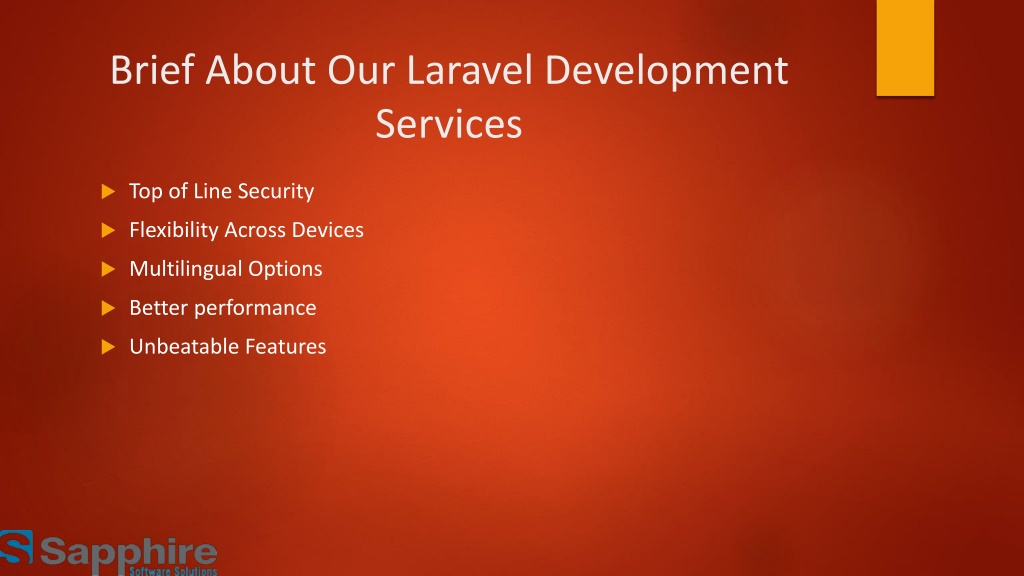 Brief About Our Laravel Development Services

Top of Line Security
Flexibility Across Devices
Multilingual Options
Better performance
Unbeatable Features

Sapphire
Software Solutions